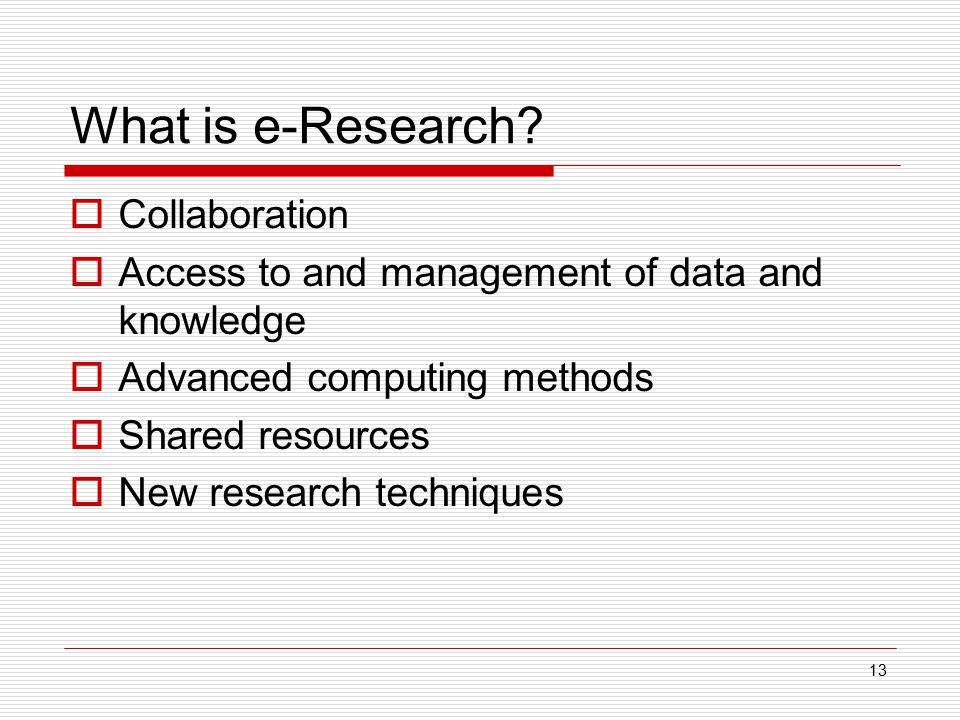 What is e-Research?

- Collaboration
- Access to and management of data and knowledge
- Advanced computing methods
- Shared resources
- New research techniques

13